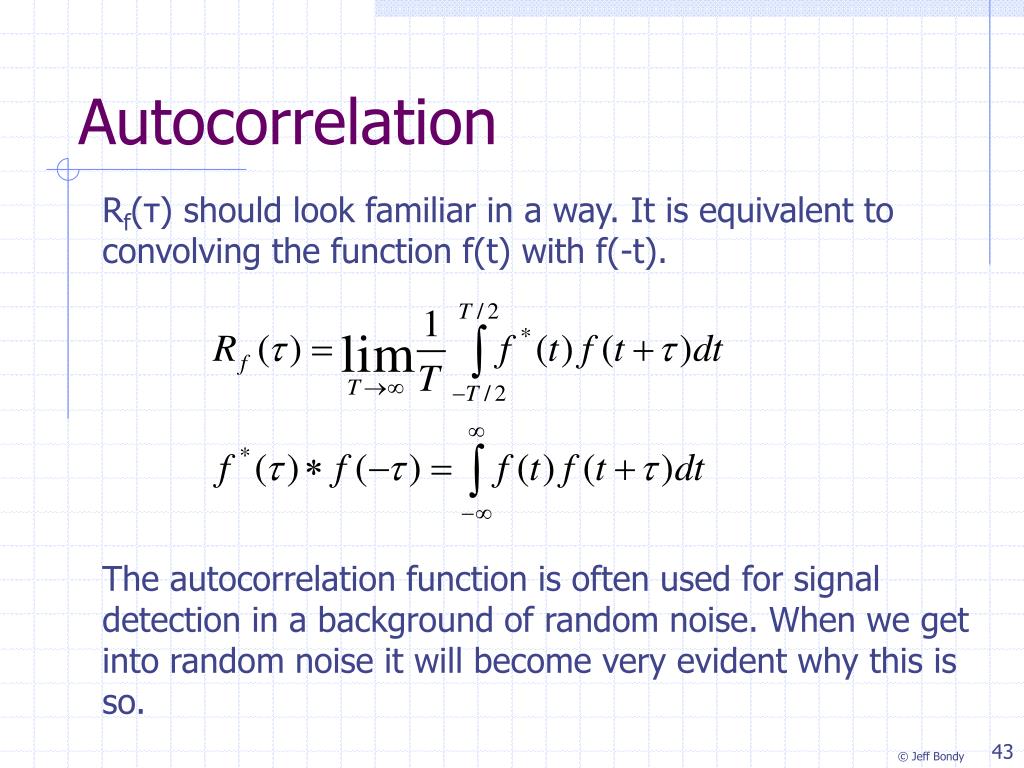 Autocorrelation

$R_f(\tau)$ should look familiar in a way. It is equivalent to convolving the function f(t) with f(-t).

$R_f(\tau) = \lim_{T \to \infty} \frac{1}{T} \int_{-T/2}^{T/2} f^*(t) f(t+\tau) dt$

$f^*(\tau) * f(-\tau) = \int_{-\infty}^{\infty} f(t) f(t+\tau) dt$

The autocorrelation function is often used for signal detection in a background of random noise. When we get into random noise it will become very evident why this is so.

© Jeff Bondy

43